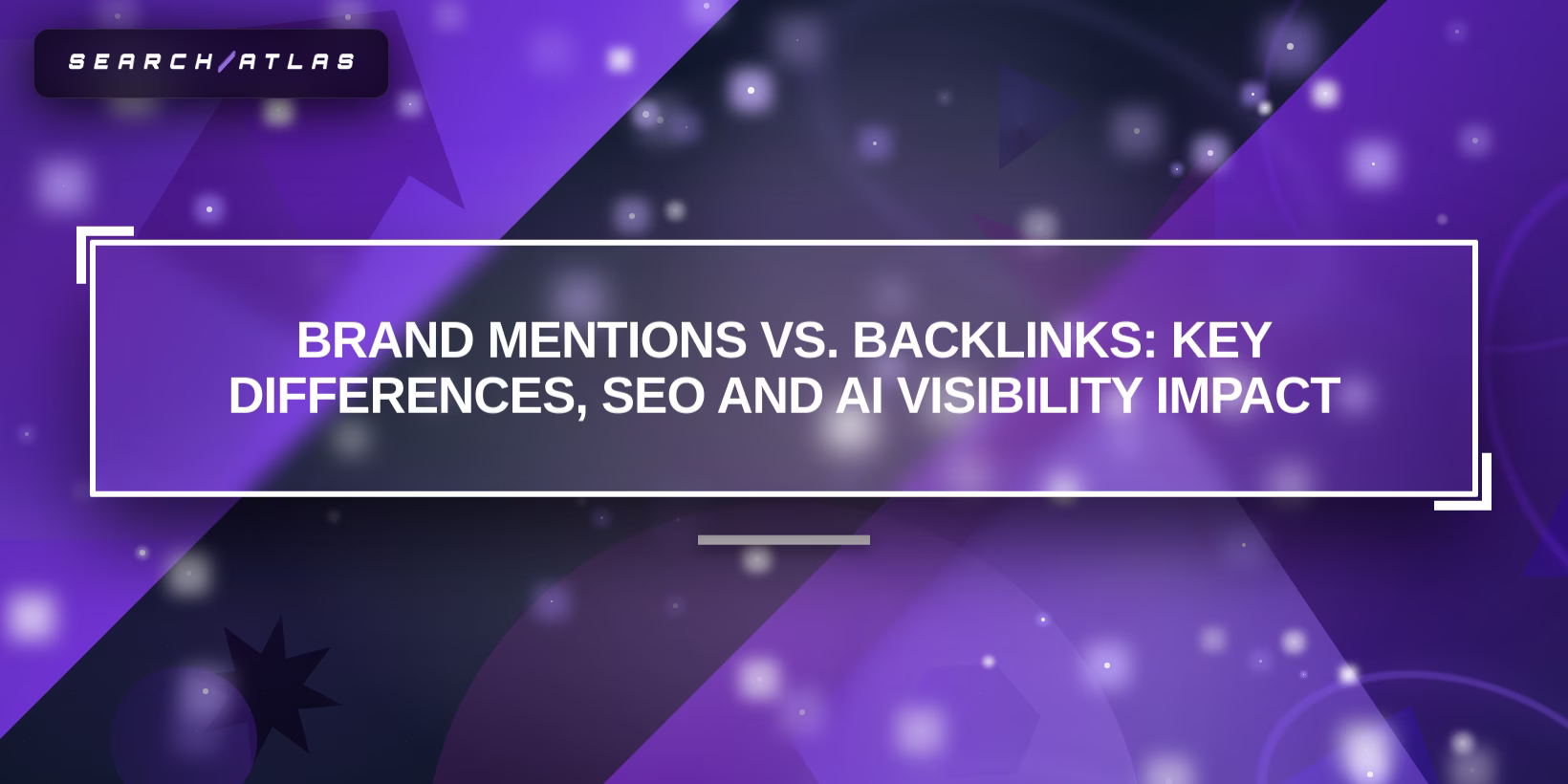 SEARCH/ATLAS

BRAND MENTIONS VS. BACKLINKS: KEY DIFFERENCES, SEO AND AI VISIBILITY IMPACT